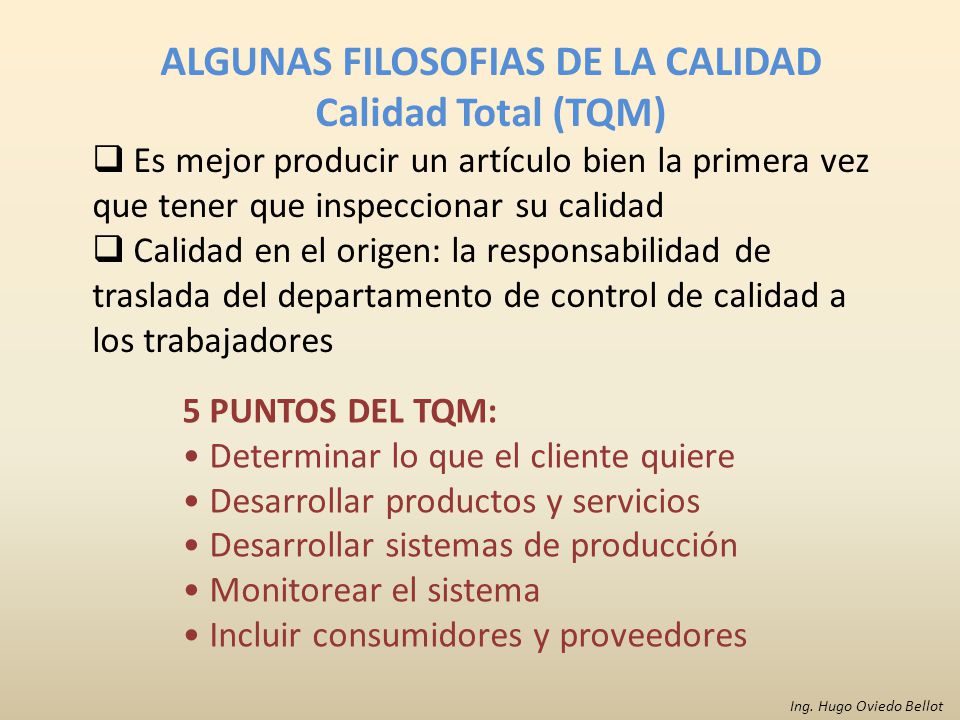 ALGUNAS FILOSOFIAS DE LA CALIDAD
Calidad Total (TQM)

❑ Es mejor producir un artículo bien la primera vez que tener que inspeccionar su calidad
❑ Calidad en el origen: la responsabilidad de traslada del departamento de control de calidad a los trabajadores

5 PUNTOS DEL TQM:
• Determinar lo que el cliente quiere
• Desarrollar productos y servicios
• Desarrollar sistemas de producción
• Monitorear el sistema
• Incluir consumidores y proveedores

Ing. Hugo Oviedo Bellot